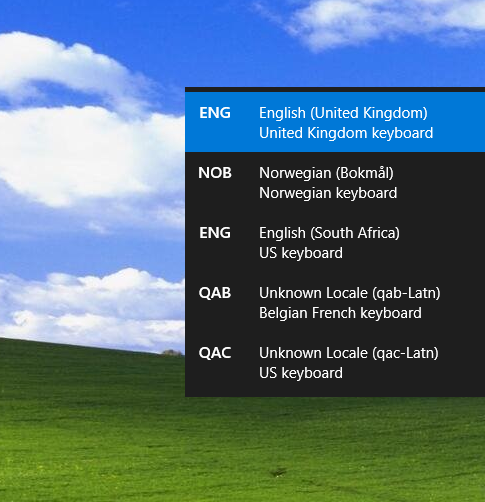 ENG English (United Kingdom)
United Kingdom keyboard

NOB Norwegian (Bokmål)
Norwegian keyboard

ENG English (South Africa)
US keyboard

QAB Unknown Locale (qab-Latn)
Belgian French keyboard

QAC Unknown Locale (qac-Latn)
US keyboard